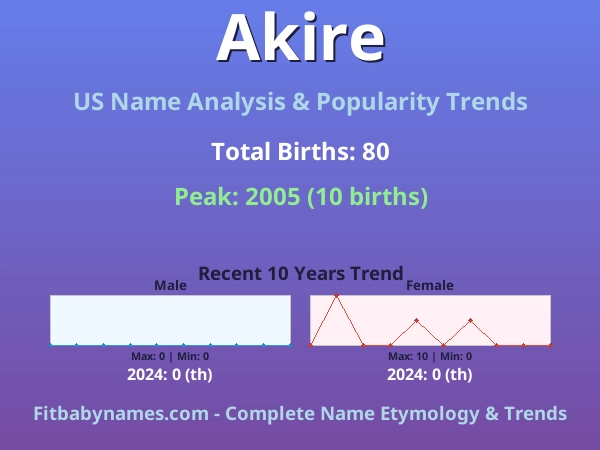 Akire

US Name Analysis & Popularity Trends

Total Births: 80

Peak: 2005 (10 births)

Recent 10 Years Trend

Male

Max: 0 | Min: 0

2024: 0 (th)

Female

Max: 10 | Min: 0

2024: 0 (th)

Fitbabynames.com - Complete Name Etymology & Trends